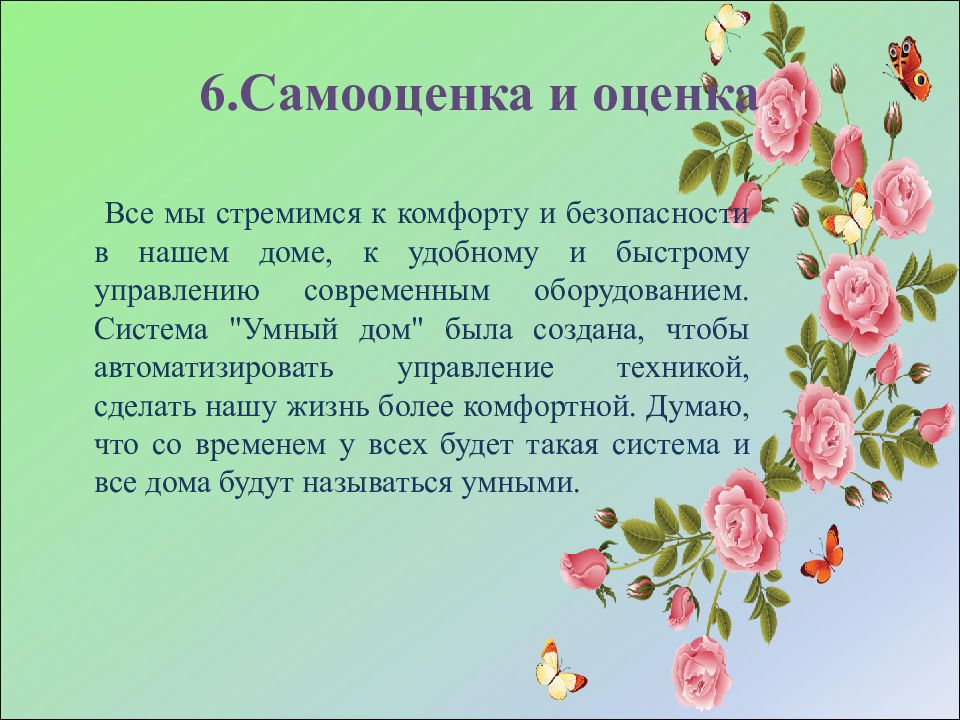 6.Самооценка и оценка

Все мы стремимся к комфорту и безопасности в нашем доме, к удобному и быстрому управлению современным оборудованием. Система "Умный дом" была создана, чтобы автоматизировать управление техникой, сделать нашу жизнь более комфортной. Думаю, что со временем у всех будет такая система и все дома будут называться умными.